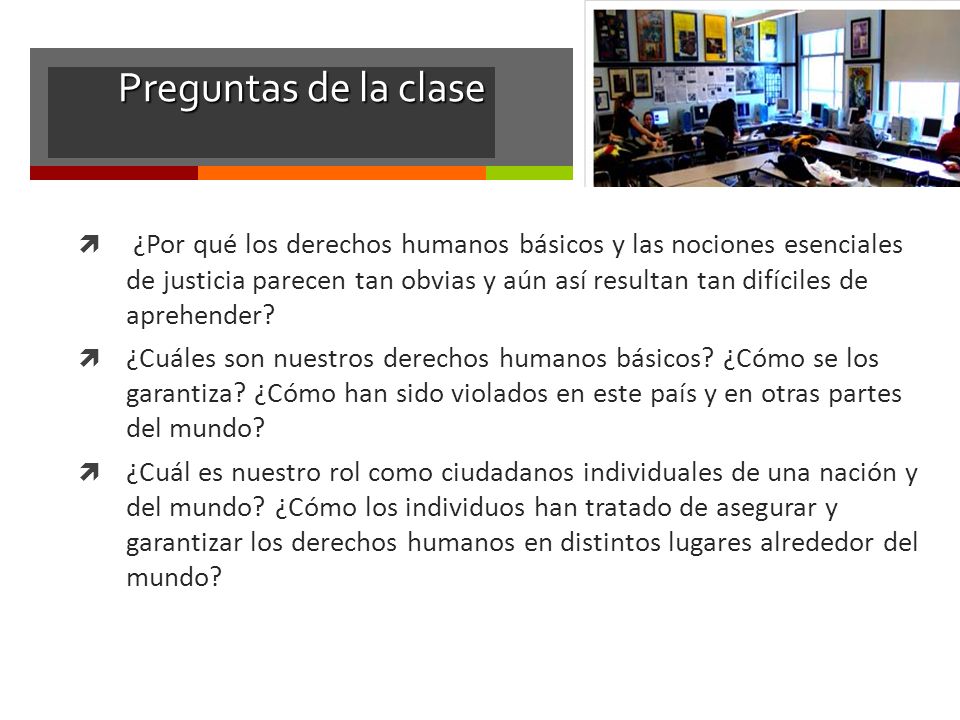 Preguntas de la clase

¿Por qué los derechos humanos básicos y las nociones esenciales de justicia parecen tan obvias y aún así resultan tan difíciles de aprehender?

¿Cuáles son nuestros derechos humanos básicos? ¿Cómo se los garantiza? ¿Cómo han sido violados en este país y en otras partes del mundo?

¿Cuál es nuestro rol como ciudadanos individuales de una nación y del mundo? ¿Cómo los individuos han tratado de asegurar y garantizar los derechos humanos en distintos lugares alrededor del mundo?